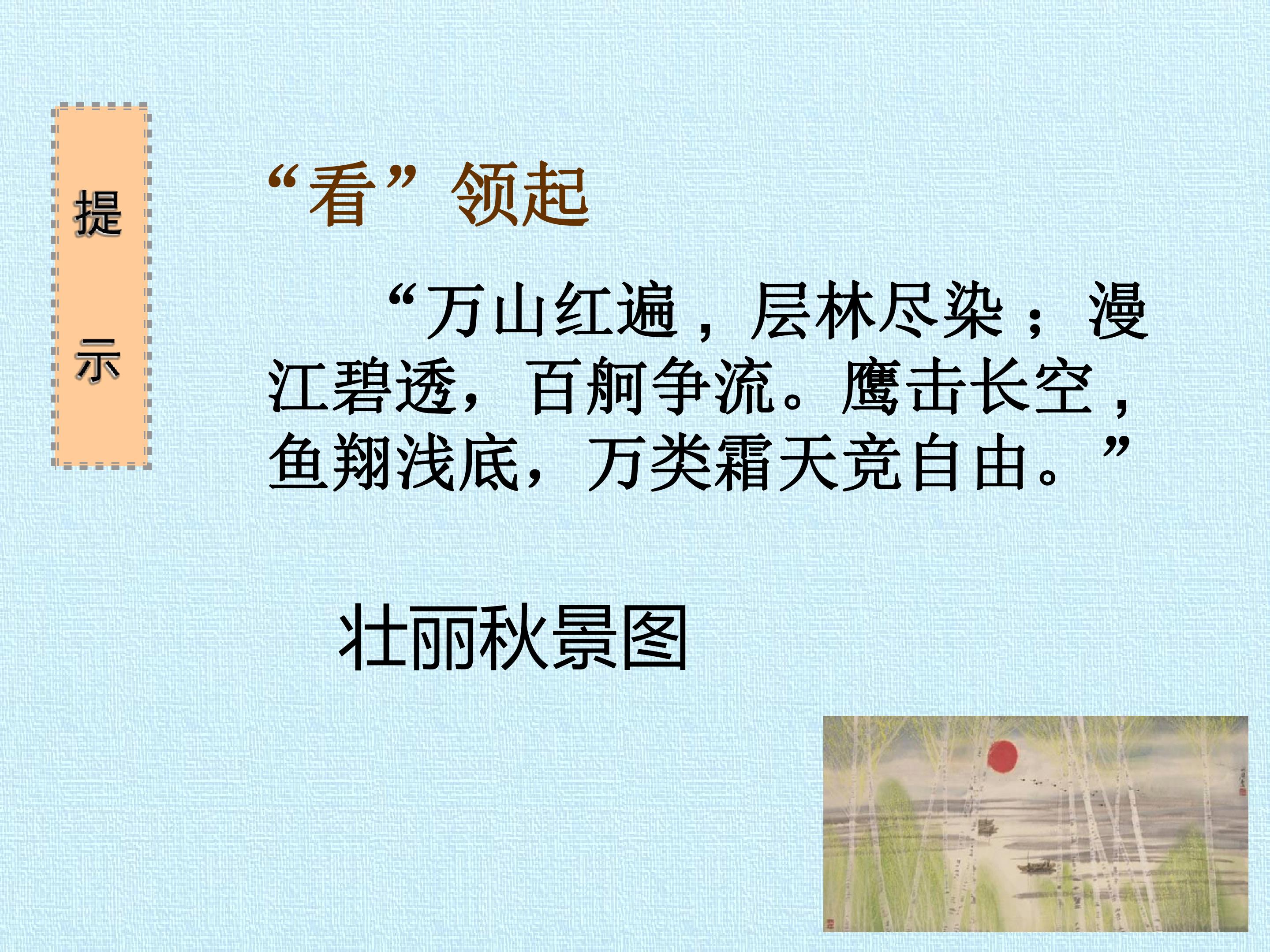 提示

“看”领起

“万山红遍，层林尽染；漫江碧透，百舸争流。鹰击长空，鱼翔浅底，万类霜天竞自由。”

壮丽秋景图